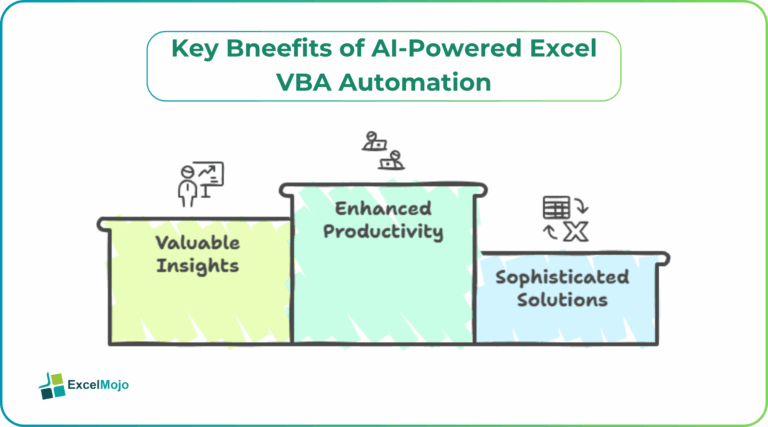 Key Bneefits of AI-Powered Excel VBA Automation

Valuable Insights

Enhanced Productivity

Sophisticated Solutions

ExcelMojo